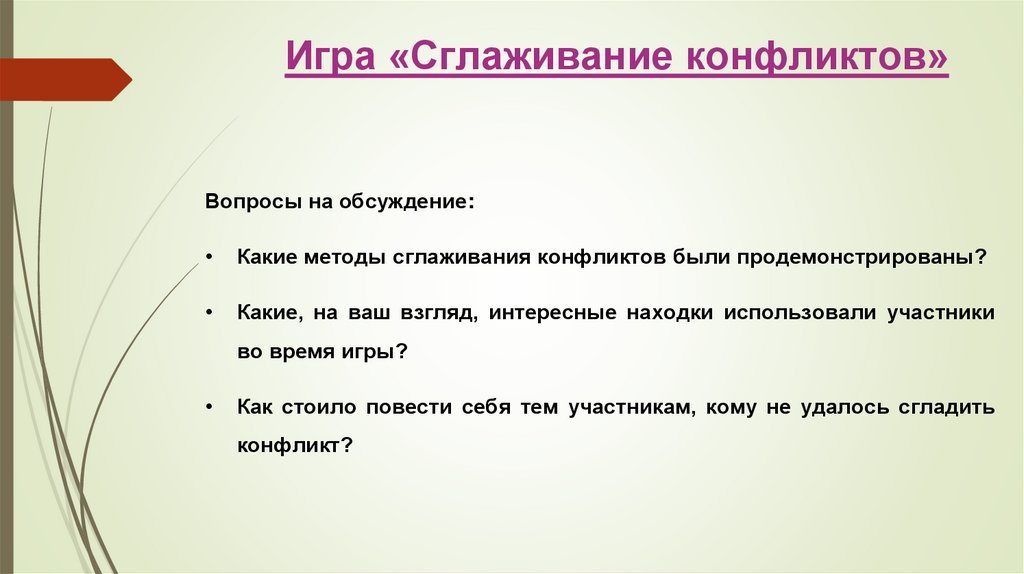 Игра «Сглаживание конфликтов»

Вопросы на обсуждение:

• Какие методы сглаживания конфликтов были продемонстрированы?

• Какие, на ваш взгляд, интересные находки использовали участники во время игры?

• Как стоило повести себя тем участникам, кому не удалось сгладить конфликт?